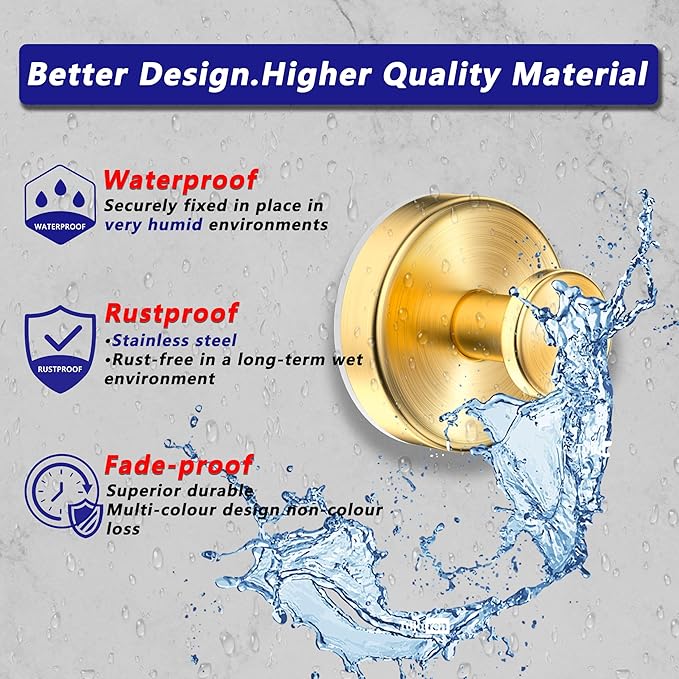 Better Design.Higher Quality Material

WATERPROOF

Waterproof
Securely fixed in place in very humid environments

RUSTPROOF

Rustproof
•Stainless steel
•Rust-free in a long-term wet environment

Fade-proof
Superior durable
Multi-colour design non-colour loss